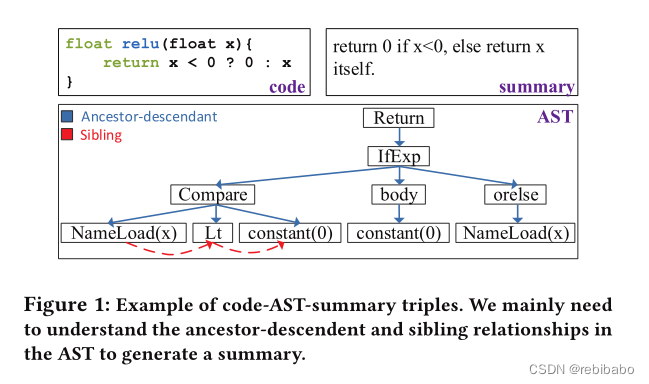 float relu(float x){
    return x < 0 ? 0 : x
}
code

return 0 if x<0, else return x itself.
summary

Ancestor-descendant
Sibling
AST

Return
IfExp
Compare
body
orelse
NameLoad(x)
Lt
constant(0)
constant(0)
NameLoad(x)

Figure 1: Example of code-AST-summary triples. We mainly need to understand the ancestor-descendent and sibling relationships in the AST to generate a summary.

CSDN @rebibabo